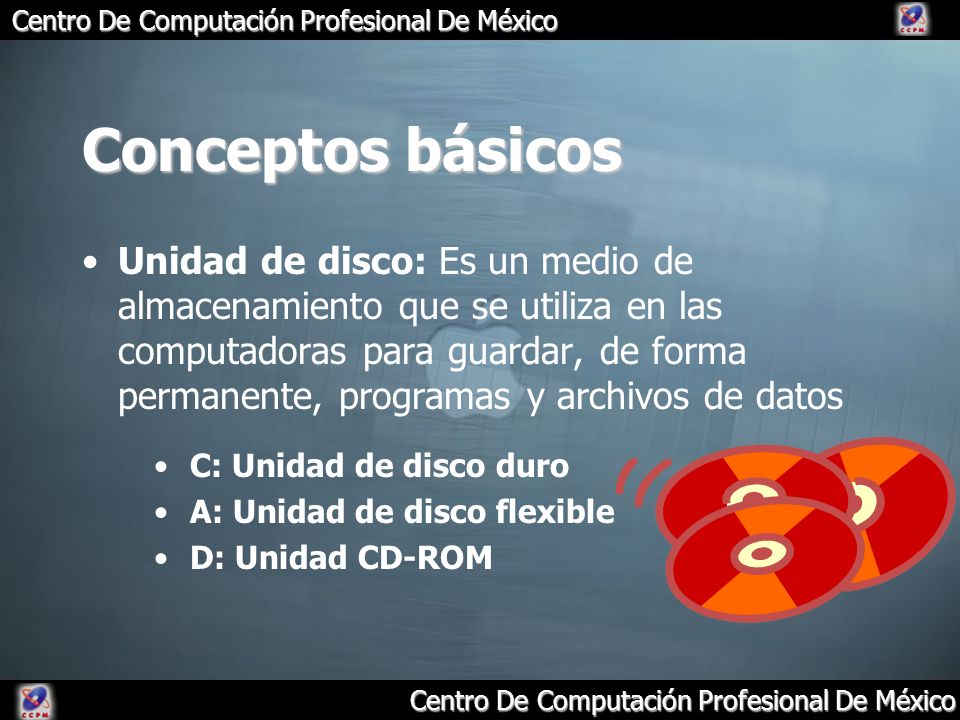 Centro De Computación Profesional De México

CCPM

Conceptos básicos

• Unidad de disco: Es un medio de almacenamiento que se utiliza en las computadoras para guardar, de forma permanente, programas y archivos de datos

• C: Unidad de disco duro
• A: Unidad de disco flexible
• D: Unidad CD-ROM

CCPM

Centro De Computación Profesional De México